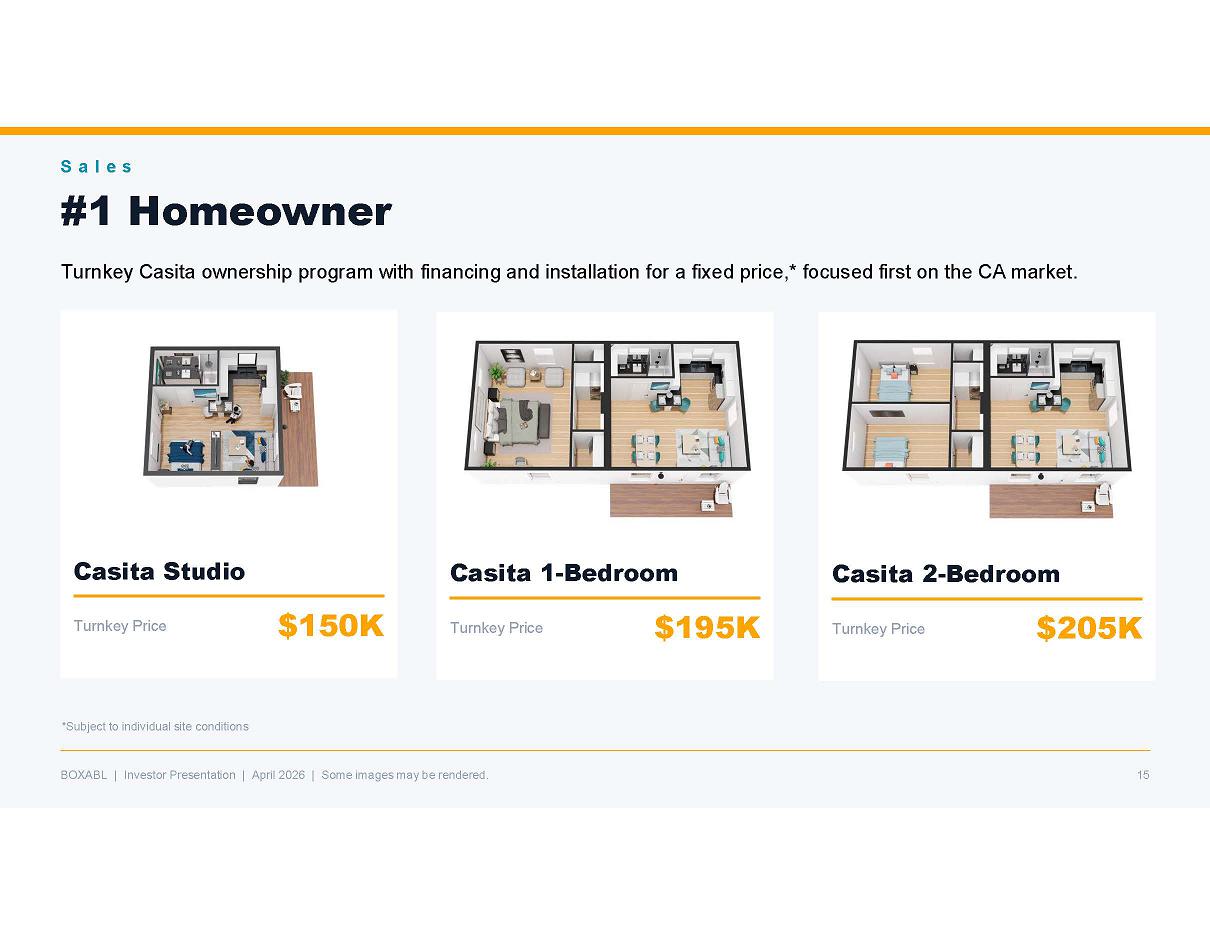 Sales

#1 Homeowner

Turnkey Casita ownership program with financing and installation for a fixed price,* focused first on the CA market.

Casita Studio

Turnkey Price $150K

Casita 1-Bedroom

Turnkey Price $195K

Casita 2-Bedroom

Turnkey Price $205K

*Subject to individual site conditions

BOXABL | Investor Presentation | April 2026 | Some images may be rendered.

15